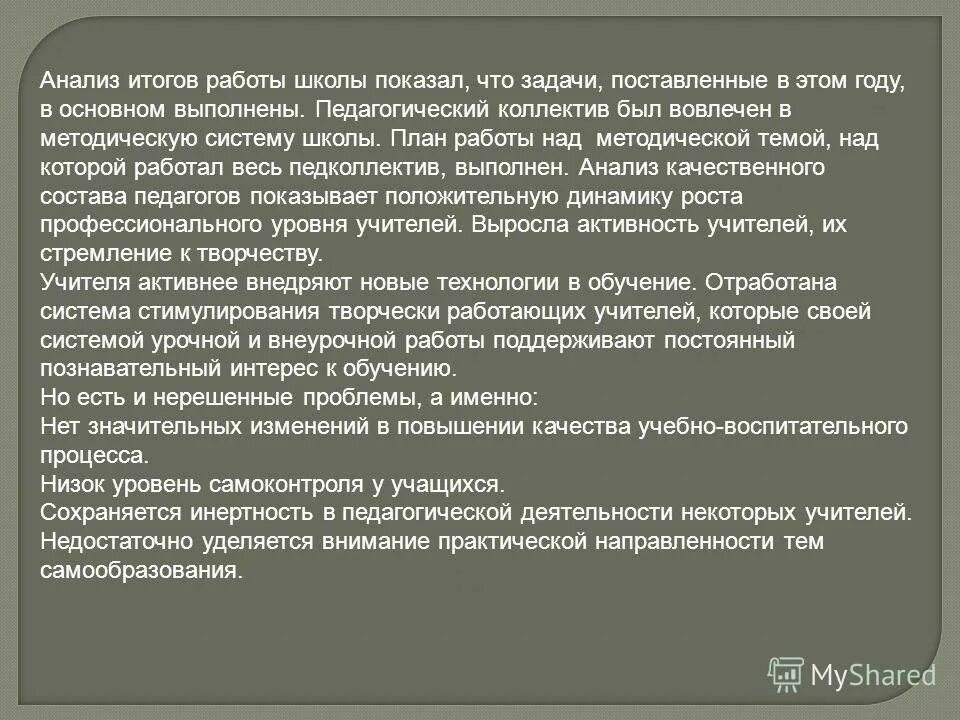 Анализ итогов работы школы показал, что задачи, поставленные в этом году, в основном выполнены. Педагогический коллектив был вовлечен в методическую систему школы. План работы над методической темой, над которой работал весь педколлектив, выполнен. Анализ качественного состава педагогов показывает положительную динамику роста профессионального уровня учителей. Выросла активность учителей, их стремление к творчеству.
Учителя активнее внедряют новые технологии в обучение. Отработана система стимулирования творчески работающих учителей, которые своей системой урочной и внеурочной работы поддерживают постоянный познавательный интерес к обучению.
Но есть и нерешенные проблемы, а именно:
Нет значительных изменений в повышении качества учебно-воспитательного процесса.
Низок уровень самоконтроля у учащихся.
Сохраняется инертность в педагогической деятельности некоторых учителей.
Недостаточно уделяется внимание практической направленности тем самообразования.

MyShared